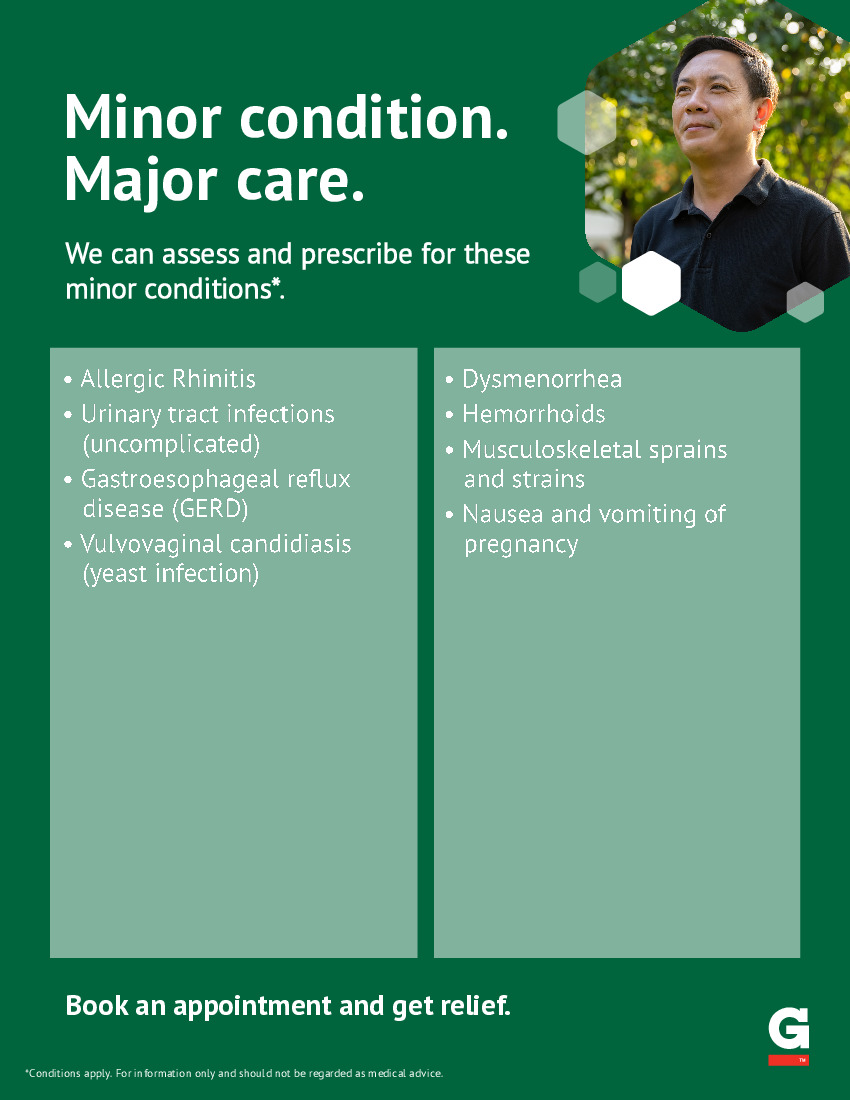 Minor condition. Major care.

We can assess and prescribe for these minor conditions*.

• Allergic Rhinitis
• Urinary tract infections (uncomplicated)
• Gastroesophageal reflux disease (GERD)
• Vulvovaginal candidiasis (yeast infection)

• Dysmenorrhea
• Hemorrhoids
• Musculoskeletal sprains and strains
• Nausea and vomiting of pregnancy

Book an appointment and get relief.

G
TM

*Conditions apply. For information only and should not be regarded as medical advice.